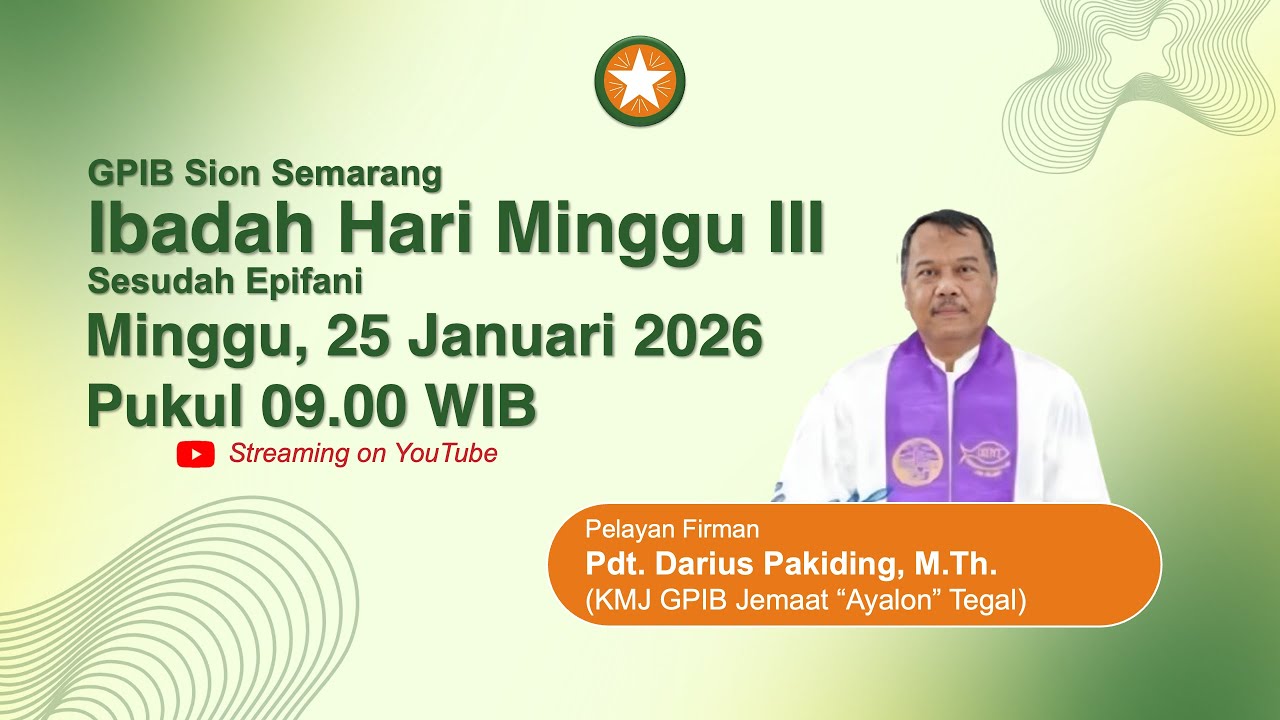 GPIB Sion Semarang

Ibadah Hari Minggu III

Sesudah Epifani

Minggu, 25 Januari 2026

Pukul 09.00 WIB

Streaming on YouTube

Pelayan Firman

Pdt. Darius Pakiding, M.Th.

(KMJ GPIB Jemaat “Ayalon” Tegal)